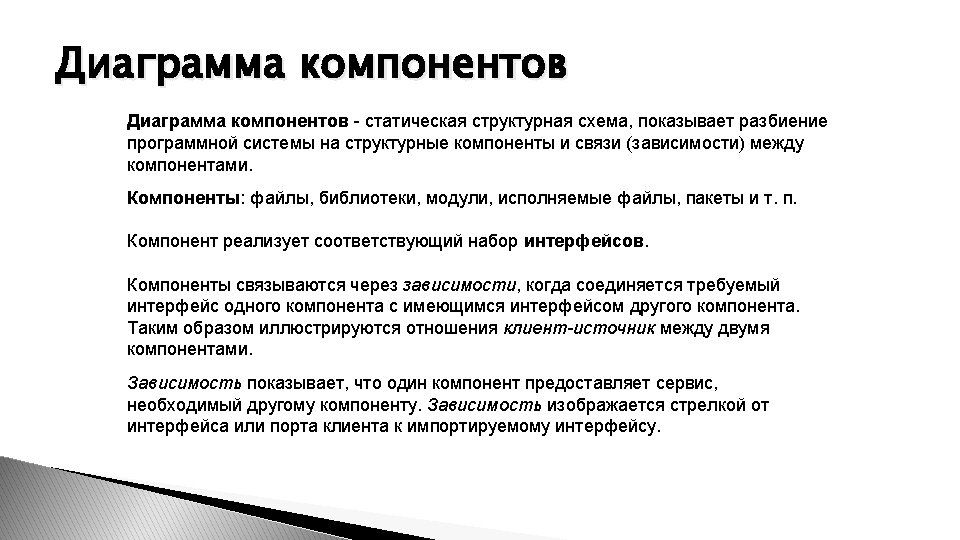 Диаграмма компонентов

Диаграмма компонентов - статическая структурная схема, показывает разбиение программной системы на структурные компоненты и связи (зависимости) между компонентами.

Компоненты: файлы, библиотеки, модули, исполняемые файлы, пакеты и т. п.

Компонент реализует соответствующий набор интерфейсов.

Компоненты связываются через зависимости, когда соединяется требуемый интерфейс одного компонента с имеющимся интерфейсом другого компонента. Таким образом иллюстрируются отношения клиент-источник между двумя компонентами.

Зависимость показывает, что один компонент предоставляет сервис, необходимый другому компоненту. Зависимость изображается стрелкой от интерфейса или порта клиента к импортируемому интерфейсу.